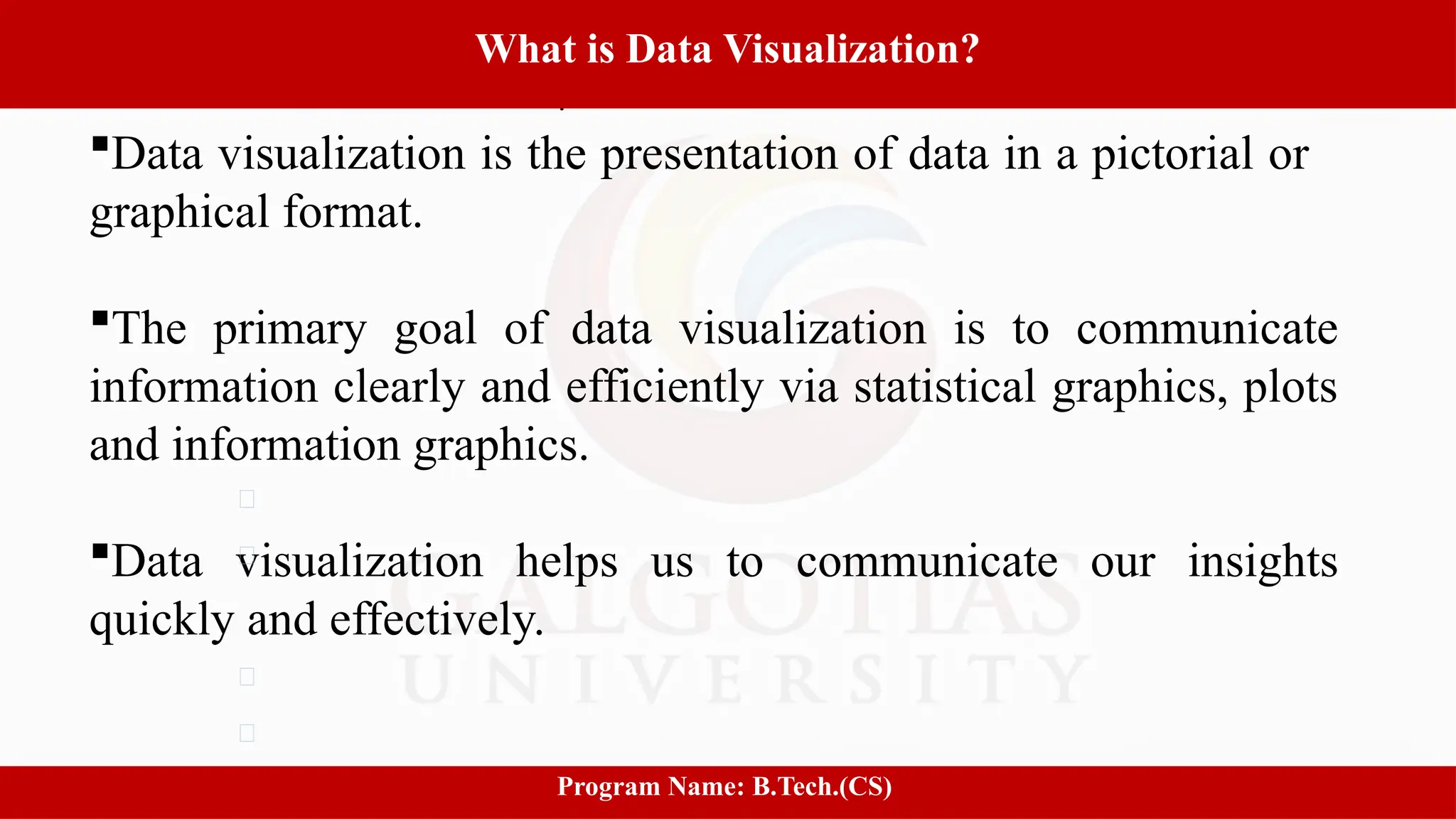 What is Data Visualization?

▪Data visualization is the presentation of data in a pictorial or graphical format.

▪The primary goal of data visualization is to communicate information clearly and efficiently via statistical graphics, plots and information graphics.

▪Data visualization helps us to communicate our insights quickly and effectively.

GALGOTIAS UNIVERSITY

Program Name: B.Tech.(CS)